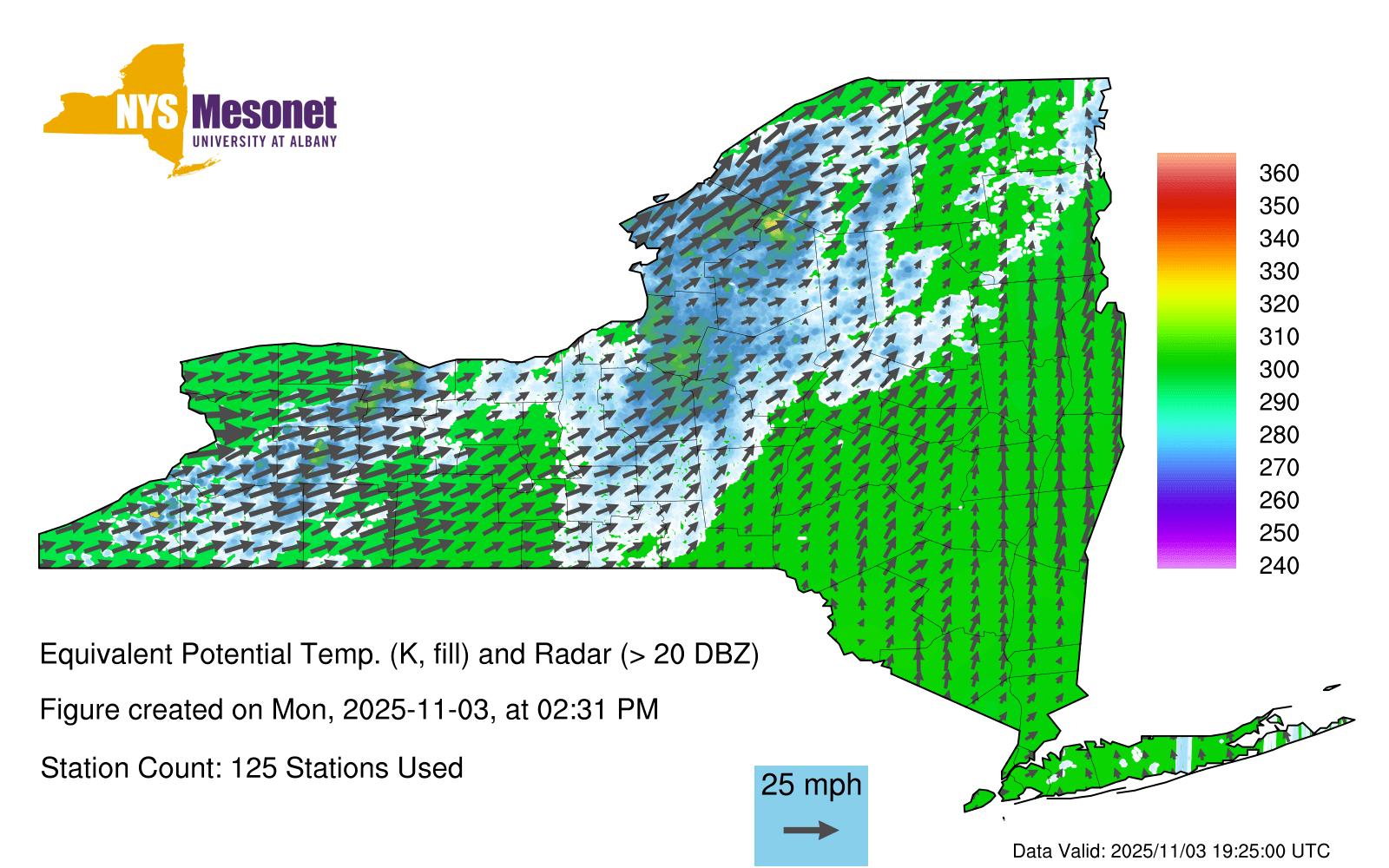 NYS Mesonet
UNIVERSITY AT ALBANY

360
350
340
330
320
310
300
290
280
270
260
250
240

Equivalent Potential Temp. (K, fill) and Radar (> 20 DBZ)

Figure created on Mon, 2025-11-03, at 02:31 PM

Station Count: 125 Stations Used

25 mph

Data Valid: 2025/11/03 19:25:00 UTC